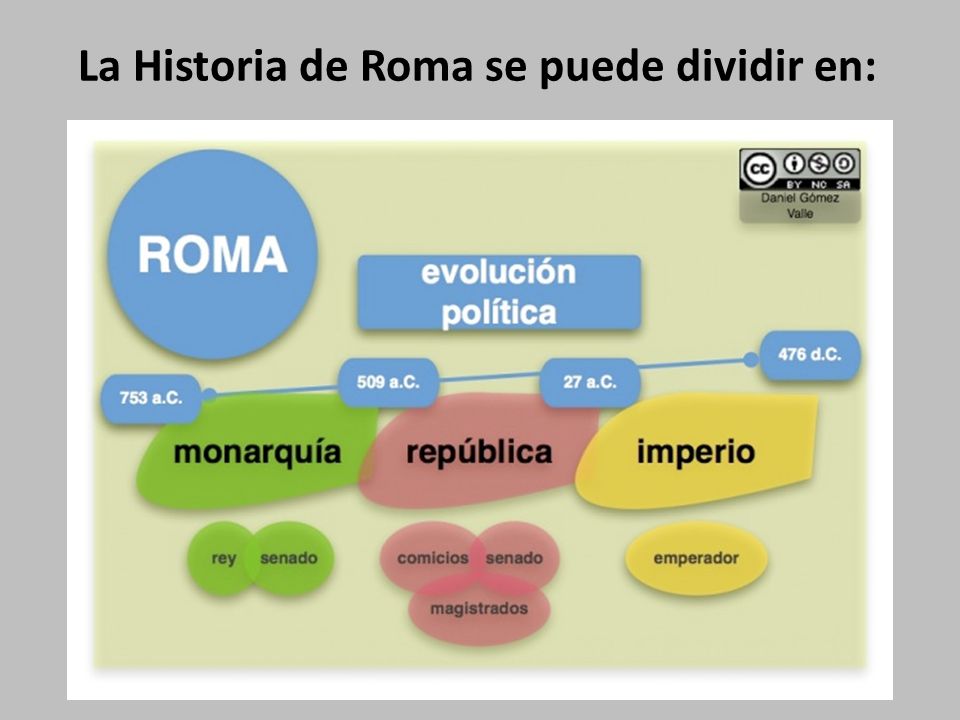 La Historia de Roma se puede dividir en:

cc BY NC SA
Daniel Gómez Valle

ROMA

evolución política

753 a.C.
509 a.C.
27 a.C.
476 d.C.

monarquía
república
imperio

rey
senado

comicios
senado
magistrados

emperador